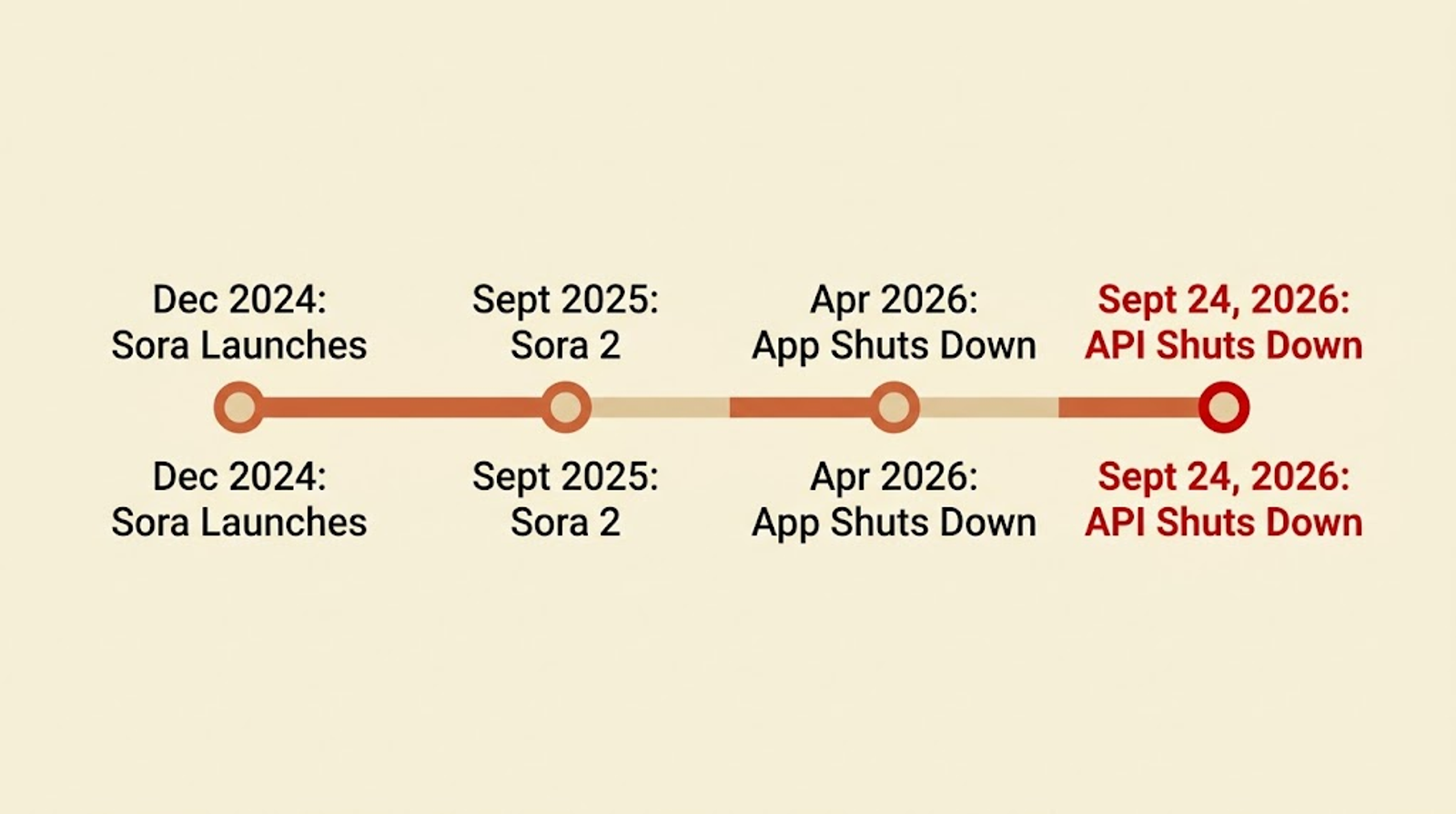 Dec 2024:
Sora Launches

Sept 2025:
Sora 2

Apr 2026:
App Shuts Down

Sept 24, 2026:
API Shuts Down

Dec 2024:
Sora Launches

Sept 2025:
Sora 2

Apr 2026:
App Shuts Down

Sept 24, 2026:
API Shuts Down